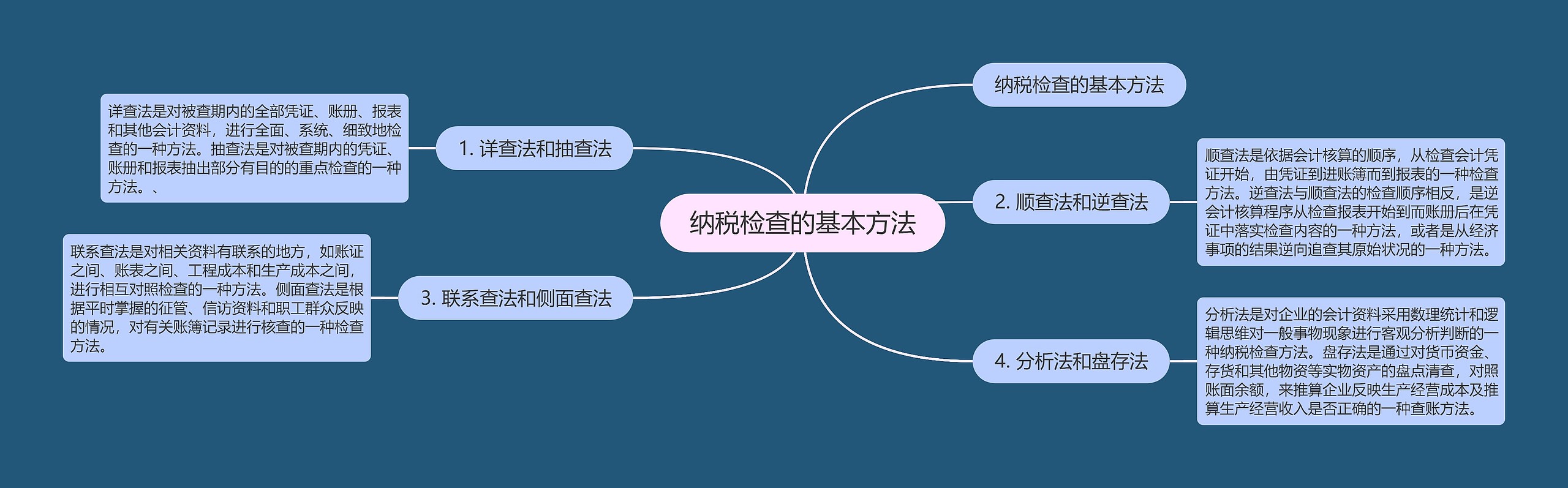 纳税检查的基本方法

纳税检查的基本方法

1. 详查法和抽查法

详查法是对被查期内的全部凭证、账册、报表和其他会计资料，进行全面、系统、细致地检查的一种方法。抽查法是对被查期内的凭证、账册和报表抽出部分有目的的重点检查的一种方法。、

2. 顺查法和逆查法

顺查法是依据会计核算的顺序，从检查会计凭证开始，由凭证到进账簿而到报表的一种检查方法。逆查法与顺查法的检查顺序相反，是逆会计核算程序从检查报表开始到而账册后在凭证中落实检查内容的一种方法，或者是从经济事项的结果逆向追查其原始状况的一种方法。

3. 联系查法和侧面查法

联系查法是对相关资料有联系的地方，如账证之间、账表之间、工程成本和生产成本之间，进行相互对照检查的一种方法。侧面查法是根据平时掌握的征管、信访资料和职工群众反映的情况，对有关账簿记录进行核查的一种检查方法。

4. 分析法和盘存法

分析法是对企业的会计资料采用数理统计和逻辑思维对一般事物现象进行客观分析判断的一种纳税检查方法。盘存法是通过对货币资金、存货和其他物资等实物资产的盘点清查，对照账面余额，来推算企业反映生产经营成本及推算生产经营收入是否正确的一种查账方法。